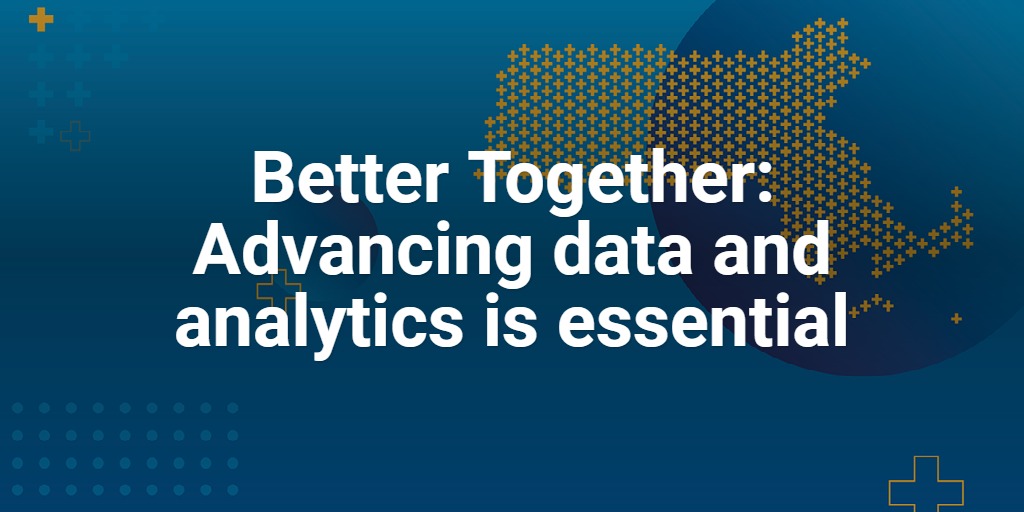 Better Together: Advancing data and analytics is essential